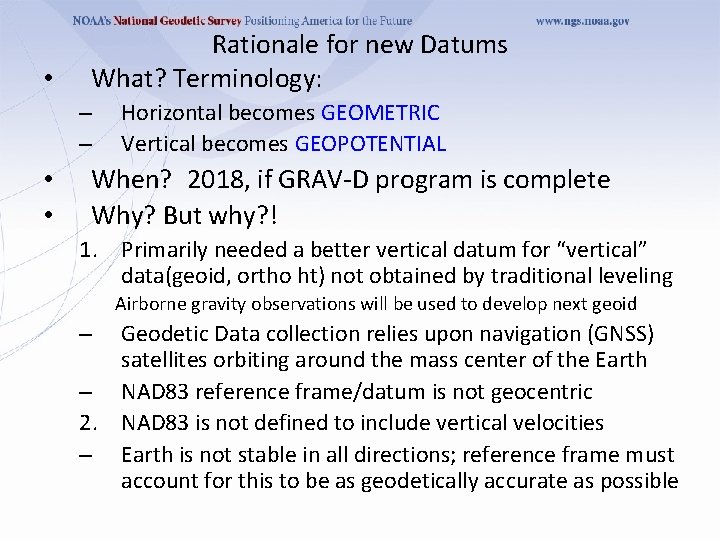 NOAA's National Geodetic Survey Positioning America for the Future www.ngs.noaa.gov

Rationale for new Datums

• What? Terminology:
– Horizontal becomes GEOMETRIC
– Vertical becomes GEOPOTENTIAL
• When? 2018, if GRAV-D program is complete
• Why? But why?!
1. Primarily needed a better vertical datum for "vertical" data(geoid, ortho ht) not obtained by traditional leveling
Airborne gravity observations will be used to develop next geoid
– Geodetic Data collection relies upon navigation (GNSS) satellites orbiting around the mass center of the Earth
– NAD83 reference frame/datum is not geocentric
2. NAD83 is not defined to include vertical velocities
– Earth is not stable in all directions; reference frame must account for this to be as geodetically accurate as possible